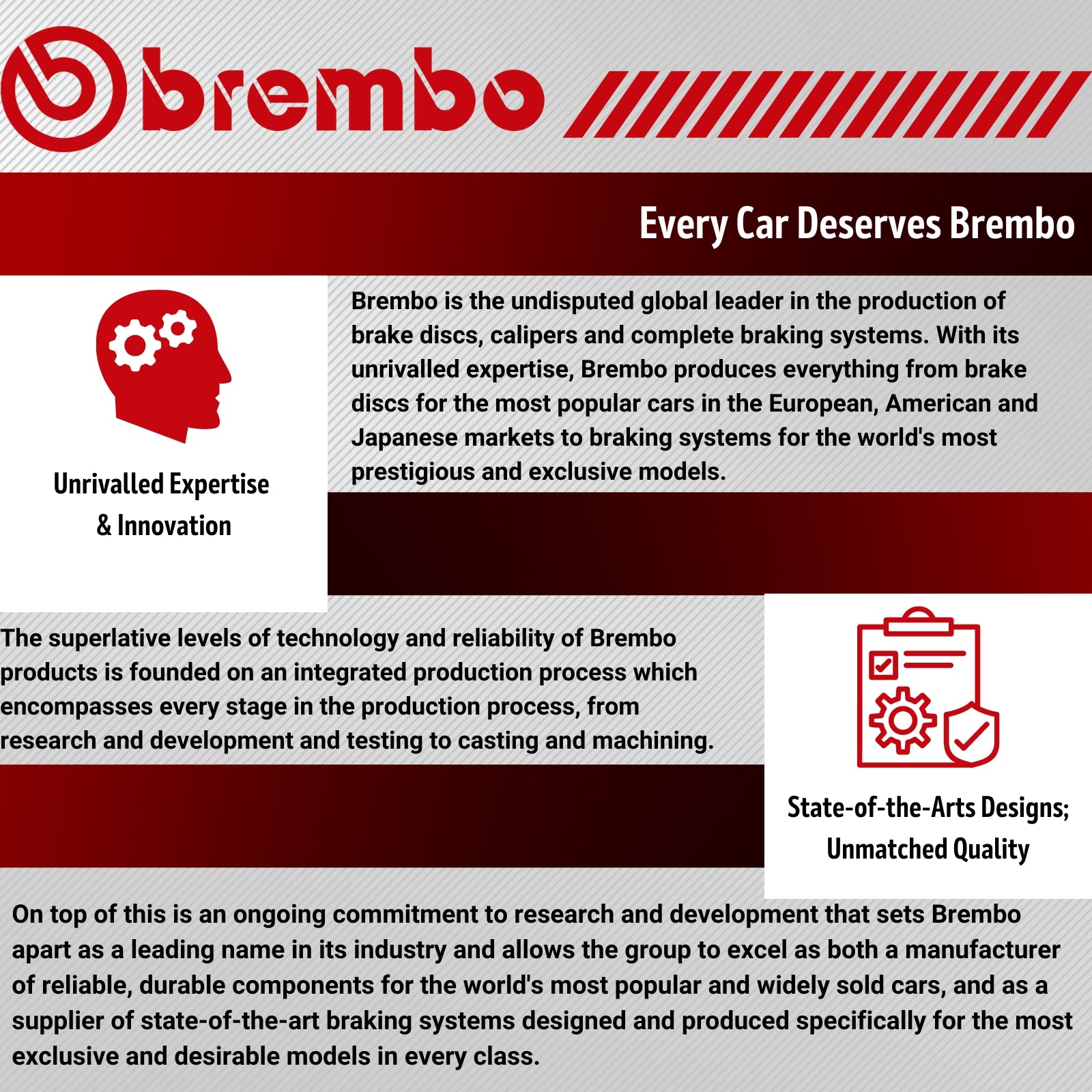 brembo

Every Car Deserves Brembo

Unrivalled Expertise & Innovation

Brembo is the undisputed global leader in the production of brake discs, calipers and complete braking systems. With its unrivalled expertise, Brembo produces everything from brake discs for the most popular cars in the European, American and Japanese markets to braking systems for the world's most prestigious and exclusive models.

The superlative levels of technology and reliability of Brembo products is founded on an integrated production process which encompasses every stage in the production process, from research and development and testing to casting and machining.

State-of-the-Arts Designs; Unmatched Quality

On top of this is an ongoing commitment to research and development that sets Brembo apart as a leading name in its industry and allows the group to excel as both a manufacturer of reliable, durable components for the world's most popular and widely sold cars, and as a supplier of state-of-the-art braking systems designed and produced specifically for the most exclusive and desirable models in every class.